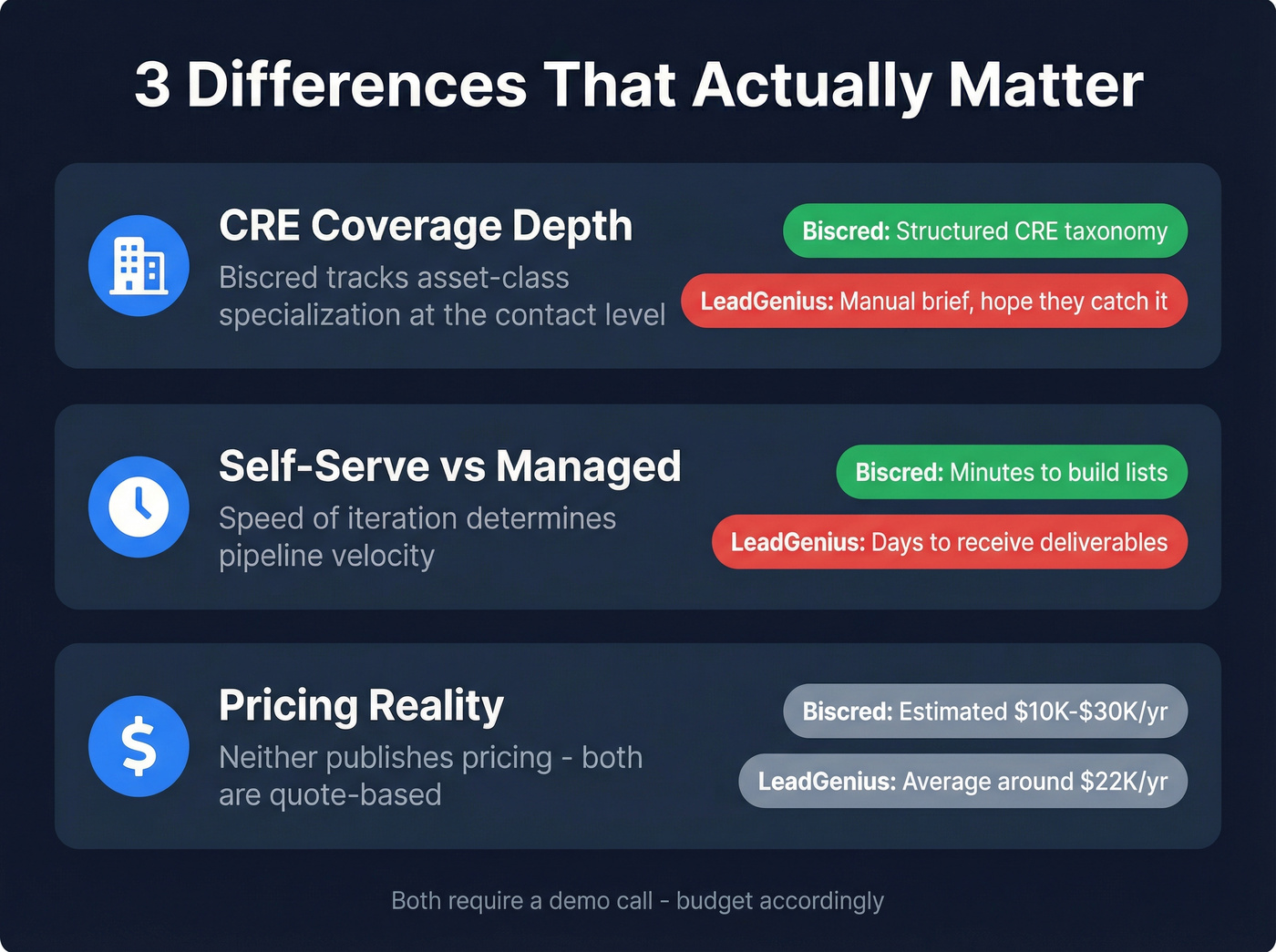 3 Differences That Actually Matter

CRE Coverage Depth

Biscred tracks asset-class specialization at the contact level

Biscred: Structured CRE taxonomy

LeadGenius: Manual brief, hope they catch it

Self-Serve vs Managed

Speed of iteration determines pipeline velocity

Biscred: Minutes to build lists

LeadGenius: Days to receive deliverables

Pricing Reality

Neither publishes pricing - both are quote-based

Biscred: Estimated \$10K-\$30K/yr

LeadGenius: Average around \$22K/yr

Both require a demo call - budget accordingly